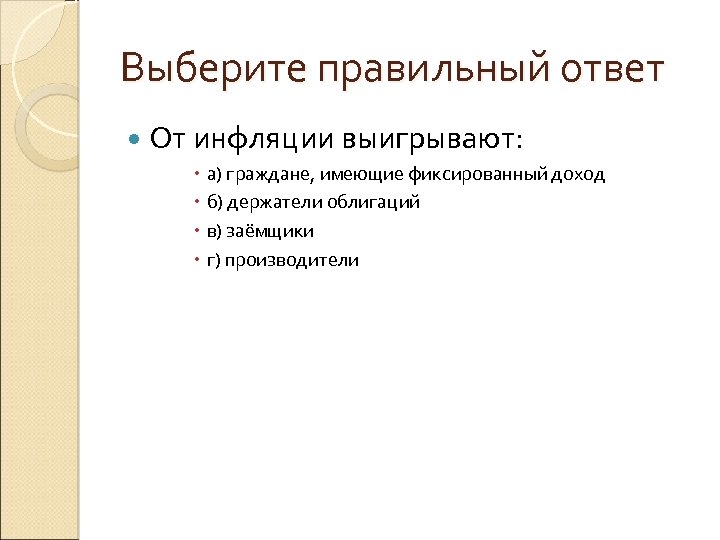 Выберите правильный ответ

От инфляции выигрывают:

а) граждане, имеющие фиксированный доход

б) держатели облигаций

в) заёмщики

г) производители